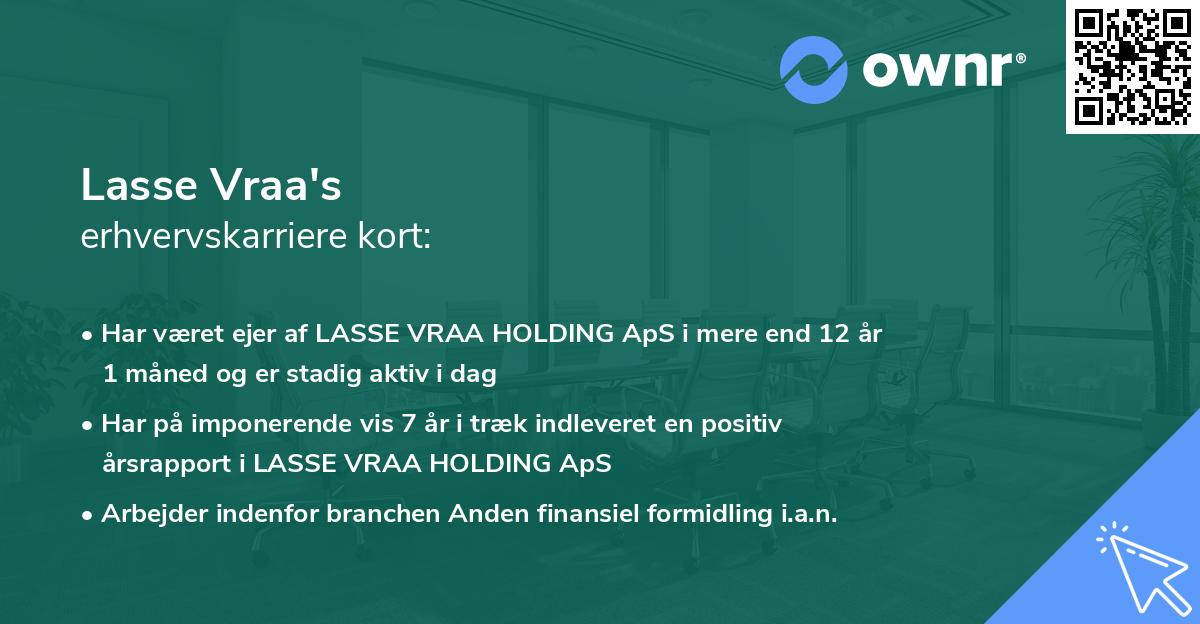 ownr®

Lasse Vraa's
erhvervskarriere kort:

• Har været ejer af LASSE VRAA HOLDING ApS i mere end 12 år 1 måned og er stadig aktiv i dag

• Har på imponerende vis 7 år i træk indleveret en positiv årsrapport i LASSE VRAA HOLDING ApS

• Arbejder indenfor branchen Anden finansiel formidling i.a.n.